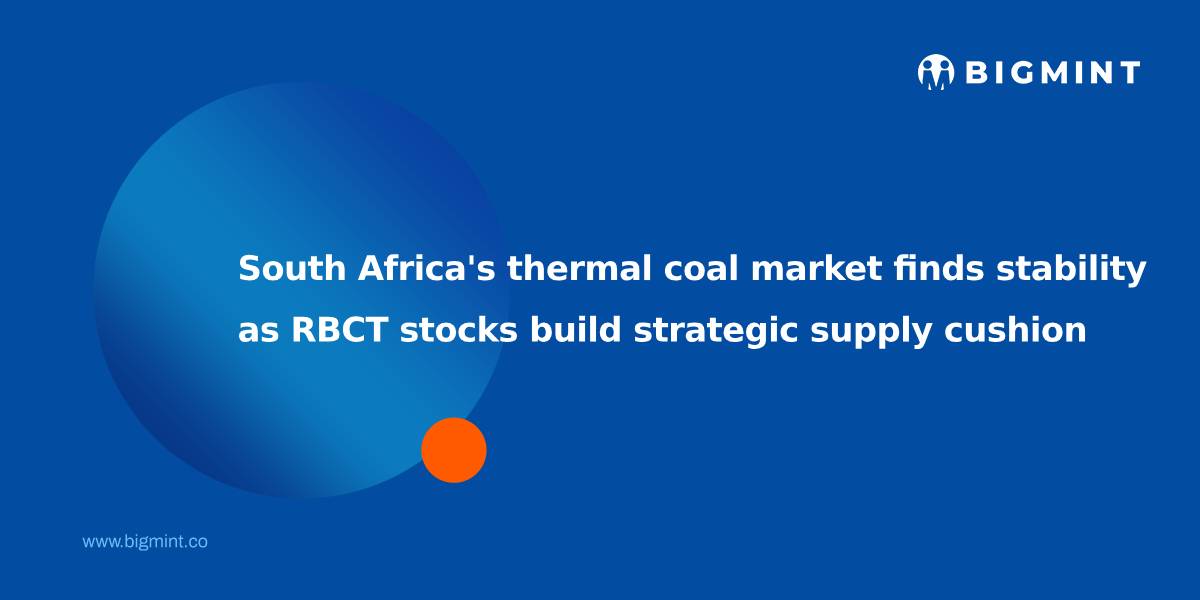 BIGMINT

South Africa's thermal coal market finds stability as RBCT stocks build strategic supply cushion

www.bigmint.co